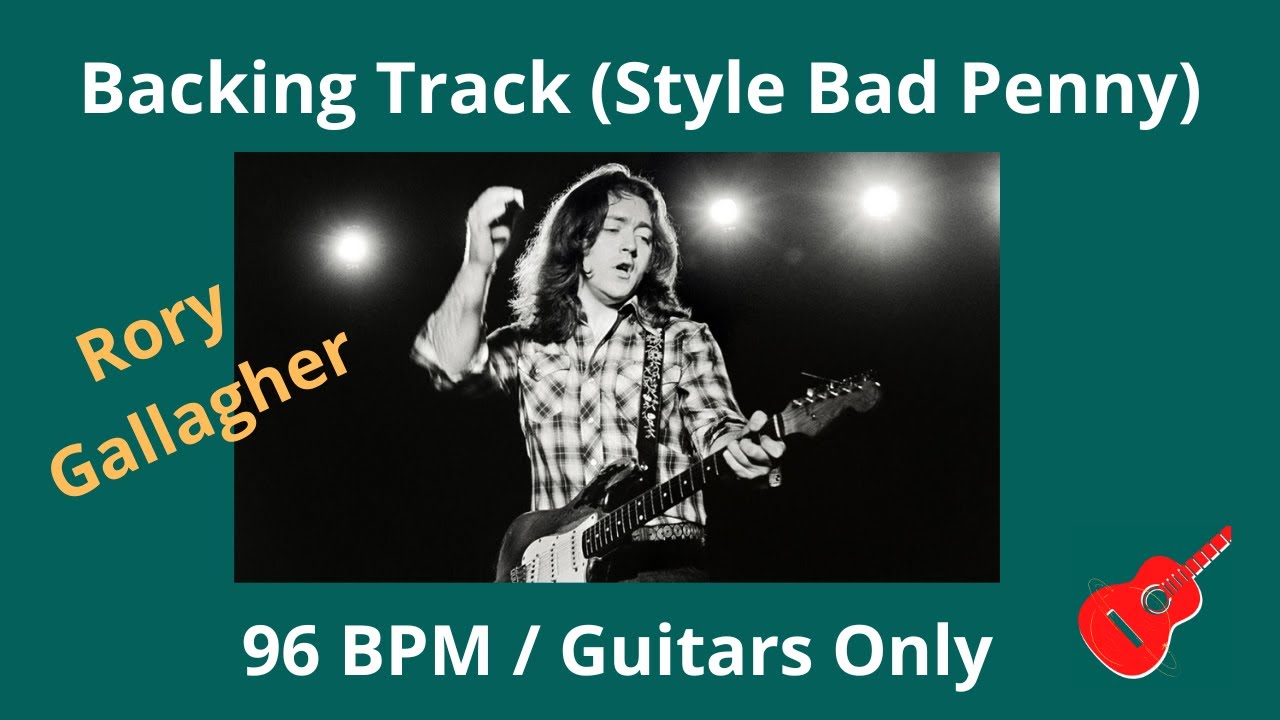 Backing Track (Style Bad Penny)

Rory Gallagher

96 BPM / Guitars Only